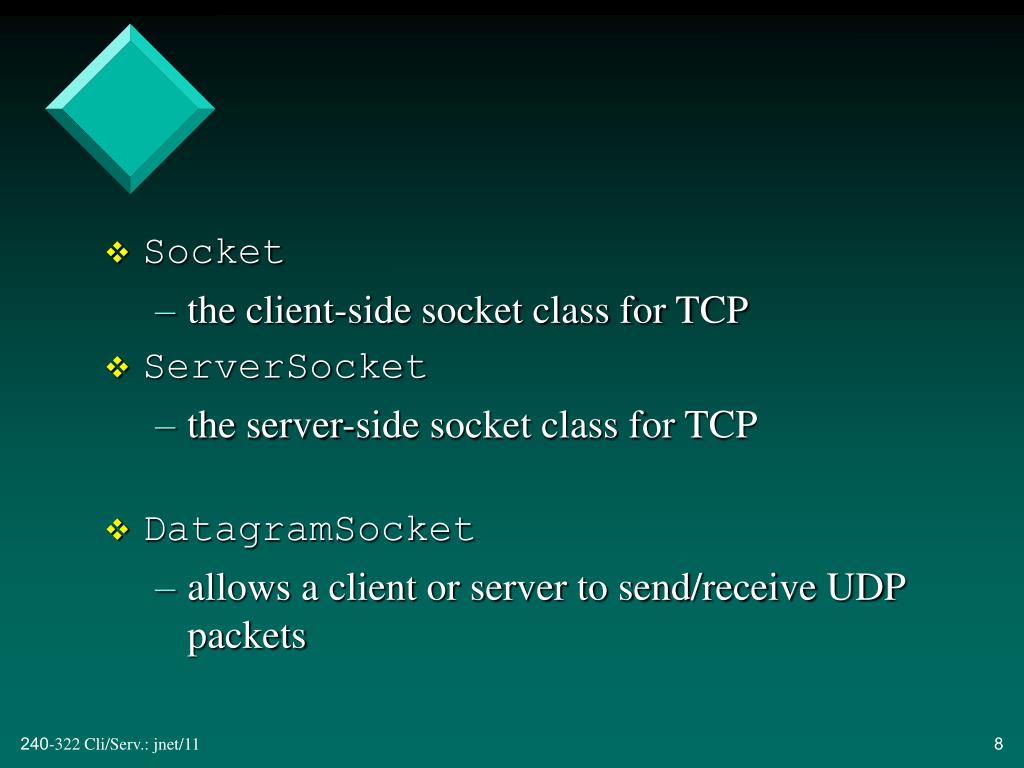 ❖ Socket

– the client-side socket class for TCP

❖ ServerSocket

– the server-side socket class for TCP

❖ DatagramSocket

– allows a client or server to send/receive UDP packets

240-322 Cli/Serv.: jnet/11

8